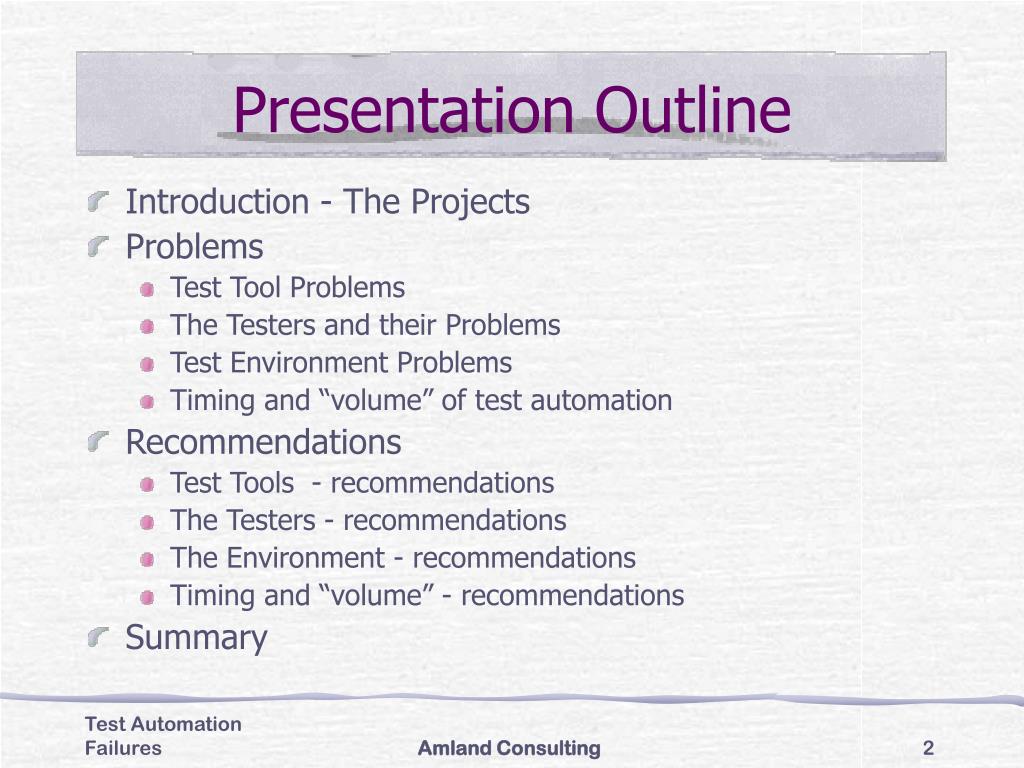 Presentation Outline

Introduction - The Projects
Problems
Test Tool Problems
The Testers and their Problems
Test Environment Problems
Timing and “volume” of test automation
Recommendations
Test Tools - recommendations
The Testers - recommendations
The Environment - recommendations
Timing and “volume” - recommendations
Summary

Test Automation Failures

Amland Consulting

2